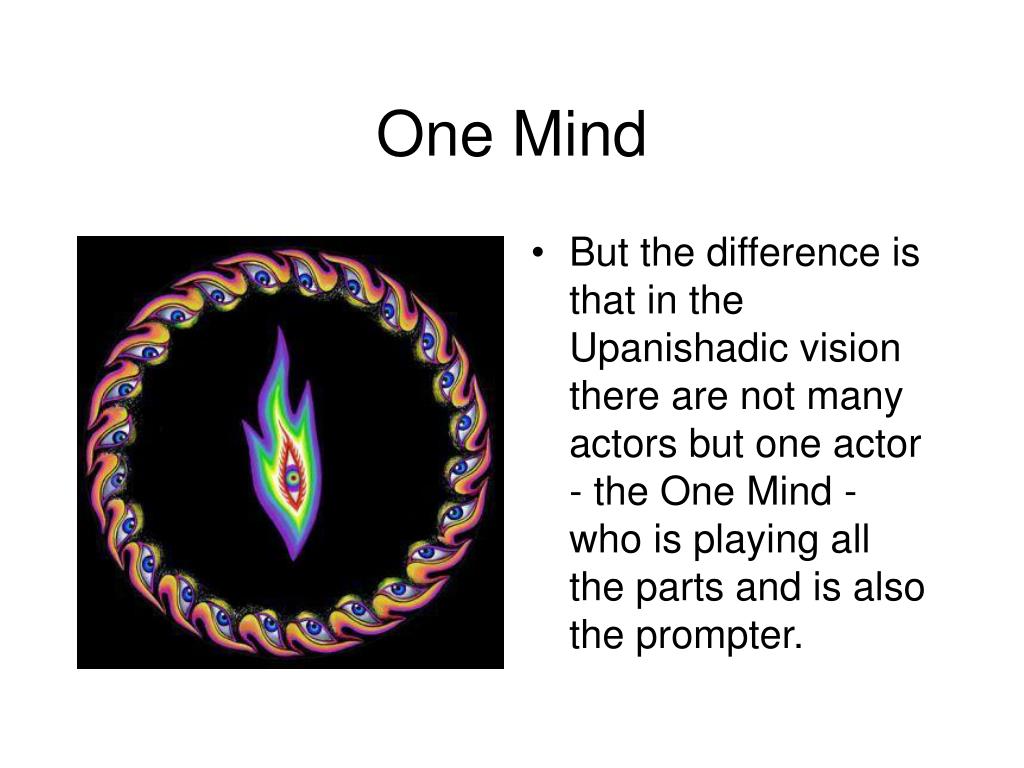 One Mind

• But the difference is that in the Upanishadic vision there are not many actors but one actor - the One Mind - who is playing all the parts and is also the prompter.